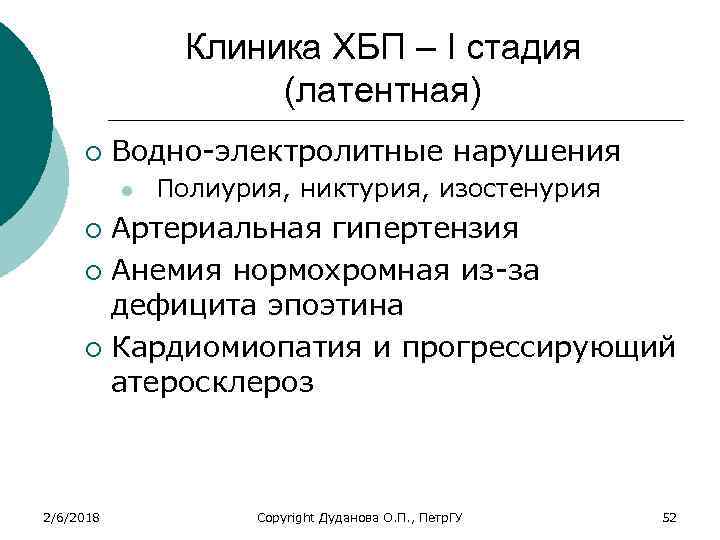 Клиника ХБП – I стадия (латентная)

Водно-электролитные нарушения

Полиурия, никтурия, изостенурия

Артериальная гипертензия

Анемия нормохромная из-за дефицита эпоэтина

Кардиомиопатия и прогрессирующий атеросклероз

2/6/2018

Copyright Дуданова О.П., ПетрГУ

52